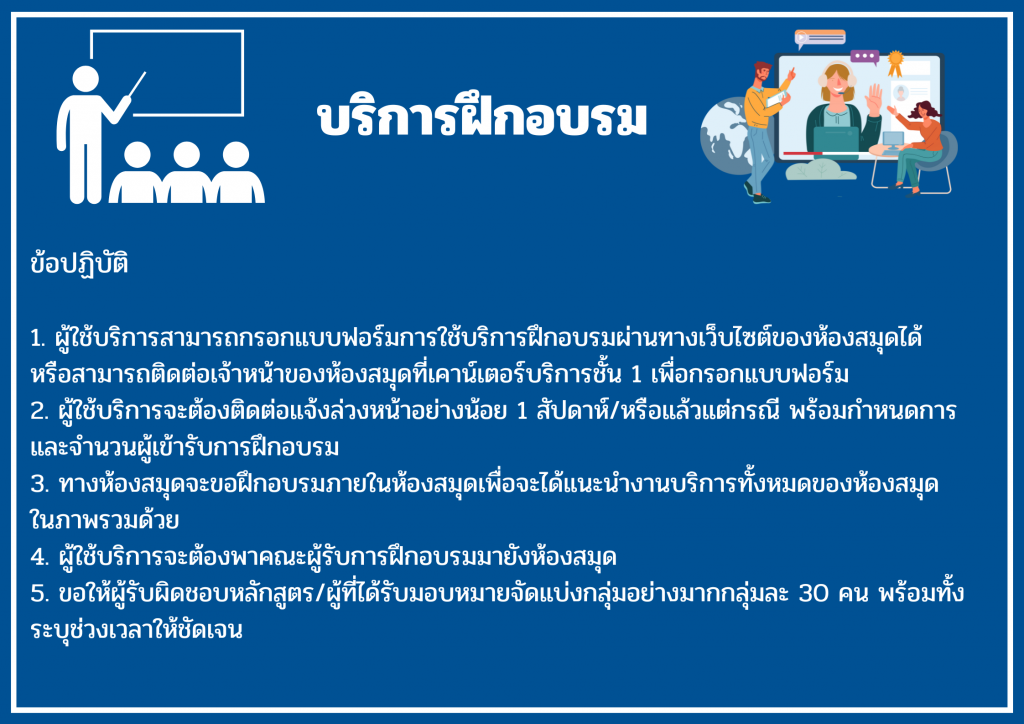 บริการฝึกอบรม

ข้อปฏิบัติ

1. ผู้ใช้บริการสามารถกรอกแบบฟอร์มการใช้บริการฝึกอบรมผ่านทางเว็บไซต์ของห้องสมุดได้ หรือสามารถติดต่อเจ้าหน้าของห้องสมุดที่เคาน์เตอร์บริการชั้น 1 เพื่อกรอกแบบฟอร์ม
2. ผู้ใช้บริการจะต้องติดต่อแจ้งล่วงหน้าอย่างน้อย 1 สัปดาห์/หรือแล้วแต่กรณี พร้อมกำหนดการและจำนวนผู้เข้ารับการฝึกอบรม
3. ทางห้องสมุดจะขอฝึกอบรมภายในห้องสมุดเพื่อจะได้แนะนำงานบริการทั้งหมดของห้องสมุดในภาพรวมด้วย
4. ผู้ใช้บริการจะต้องพาคณะผู้รับการฝึกอบรมมายังห้องสมุด
5. ขอให้ผู้รับผิดชอบหลักสูตร/ผู้ที่ได้รับมอบหมายจัดแบ่งกลุ่มอย่างมากกลุ่มละ 30 คน พร้อมทั้งระบุช่วงเวลาให้ชัดเจน